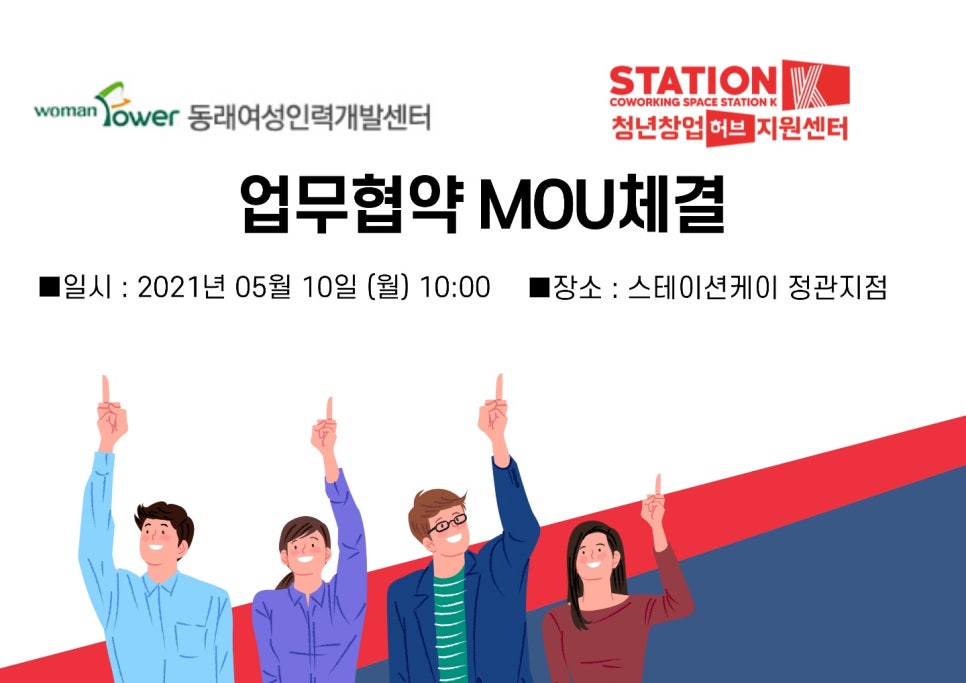 woman Power 동래여성인력개발센터

STATION K
COWORKING SPACE STATION K
청년창업 허브 지원센터

업무협약 MOU체결

■일시 : 2021년 05월 10일 (월) 10:00 ■장소 : 스테이션케이 정관지점